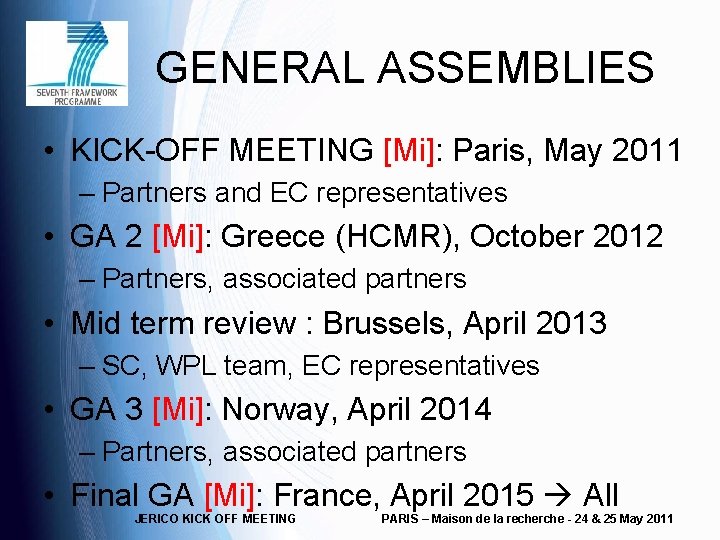 SEVENTH FRAMEWORK PROGRAMME

GENERAL ASSEMBLIES

• KICK-OFF MEETING [Mi]: Paris, May 2011
– Partners and EC representatives
• GA 2 [Mi]: Greece (HCMR), October 2012
– Partners, associated partners
• Mid term review : Brussels, April 2013
– SC, WPL team, EC representatives
• GA 3 [Mi]: Norway, April 2014
– Partners, associated partners
• Final GA [Mi]: France, April 2015 → All

JERICO KICK OFF MEETING

PARIS – Maison de la recherche - 24 & 25 May 2011